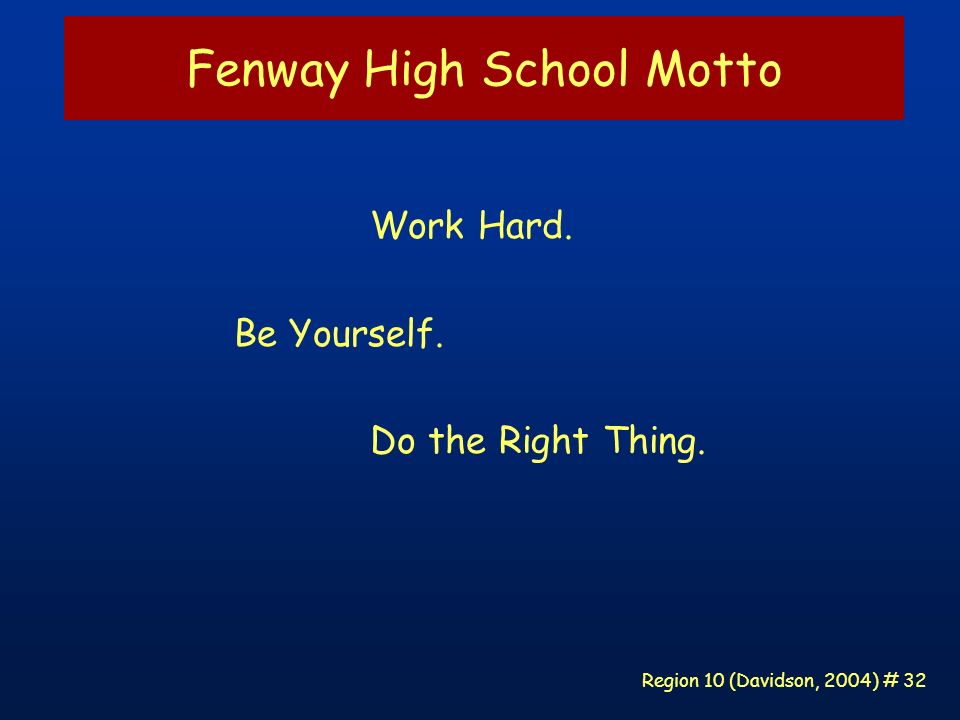 Fenway High School Motto

Work Hard.

Be Yourself.

Do the Right Thing.

Region 10 (Davidson, 2004) # 32